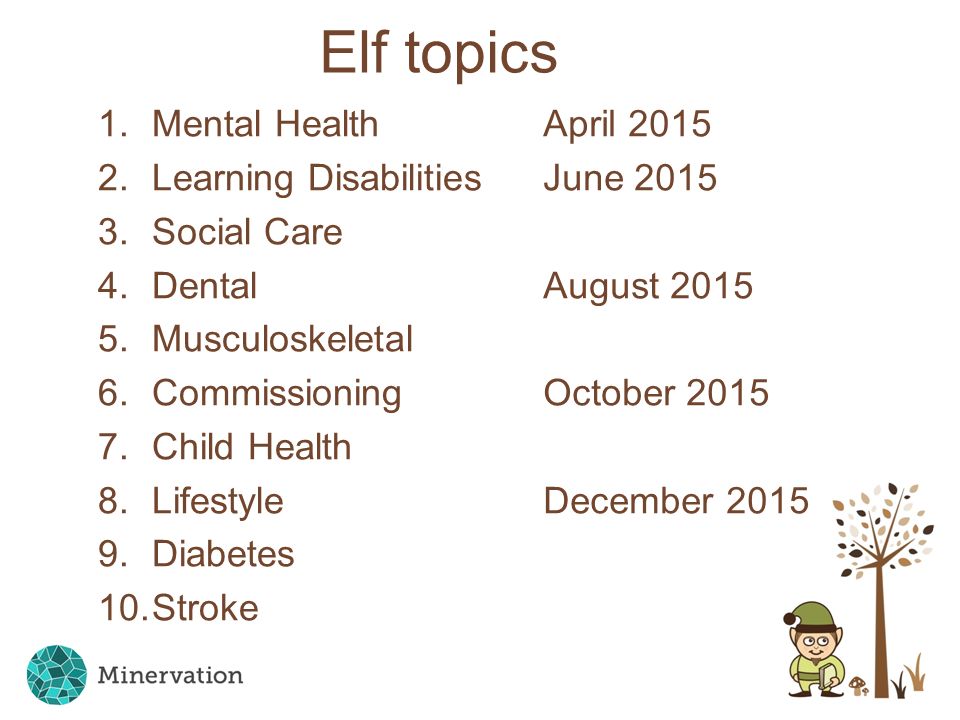 Elf topics

1. Mental Health April 2015
2. Learning Disabilities June 2015
3. Social Care
4. Dental August 2015
5. Musculoskeletal
6. Commissioning October 2015
7. Child Health
8. Lifestyle December 2015
9. Diabetes
10. Stroke

Minervation